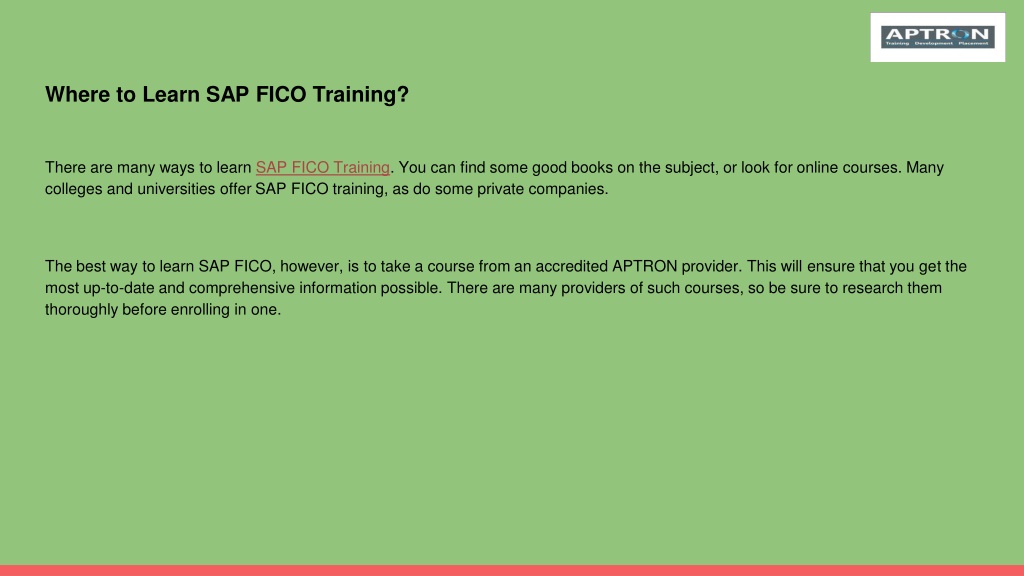 APTRON
Training Development Placement

Where to Learn SAP FICO Training?

There are many ways to learn SAP FICO Training. You can find some good books on the subject, or look for online courses. Many colleges and universities offer SAP FICO training, as do some private companies.

The best way to learn SAP FICO, however, is to take a course from an accredited APTRON provider. This will ensure that you get the most up-to-date and comprehensive information possible. There are many providers of such courses, so be sure to research them thoroughly before enrolling in one.